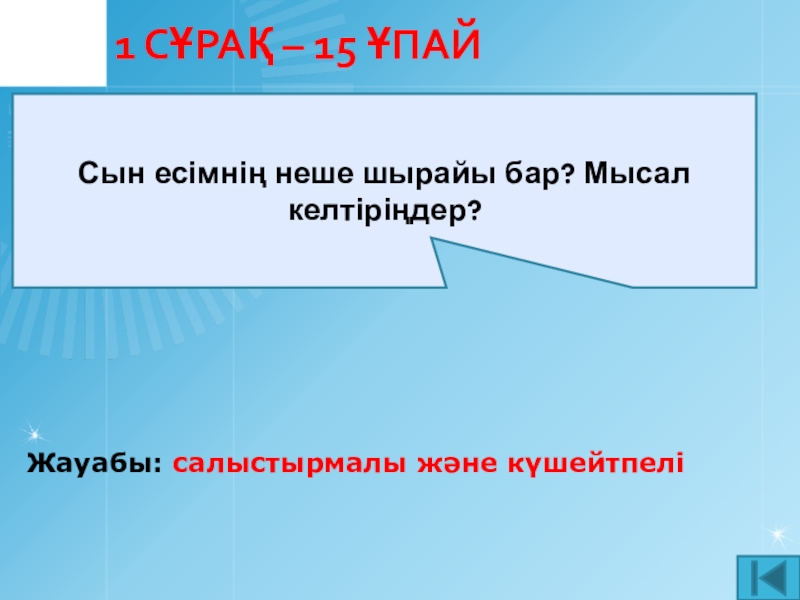 1 СҰРАҚ – 15 ҰПАЙ

Сын есімнің неше шырайы бар? Мысал келтіріңдер?

Жауабы: салыстырмалы және күшейтпелі